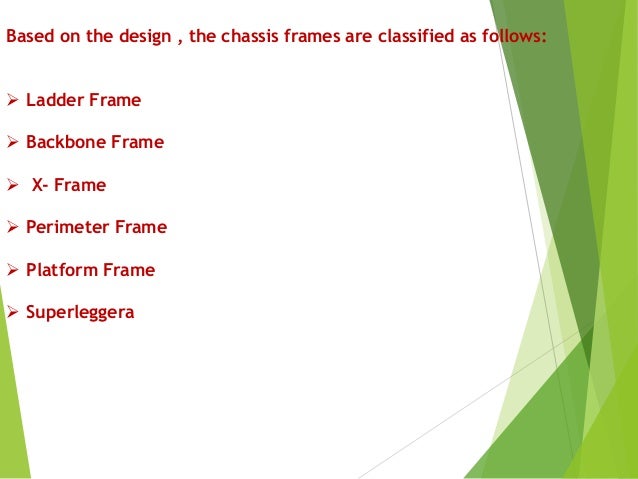 Based on the design , the chassis frames are classified as follows:

➢ Ladder Frame

➢ Backbone Frame

➢ X- Frame

➢ Perimeter Frame

➢ Platform Frame

➢ Superleggera